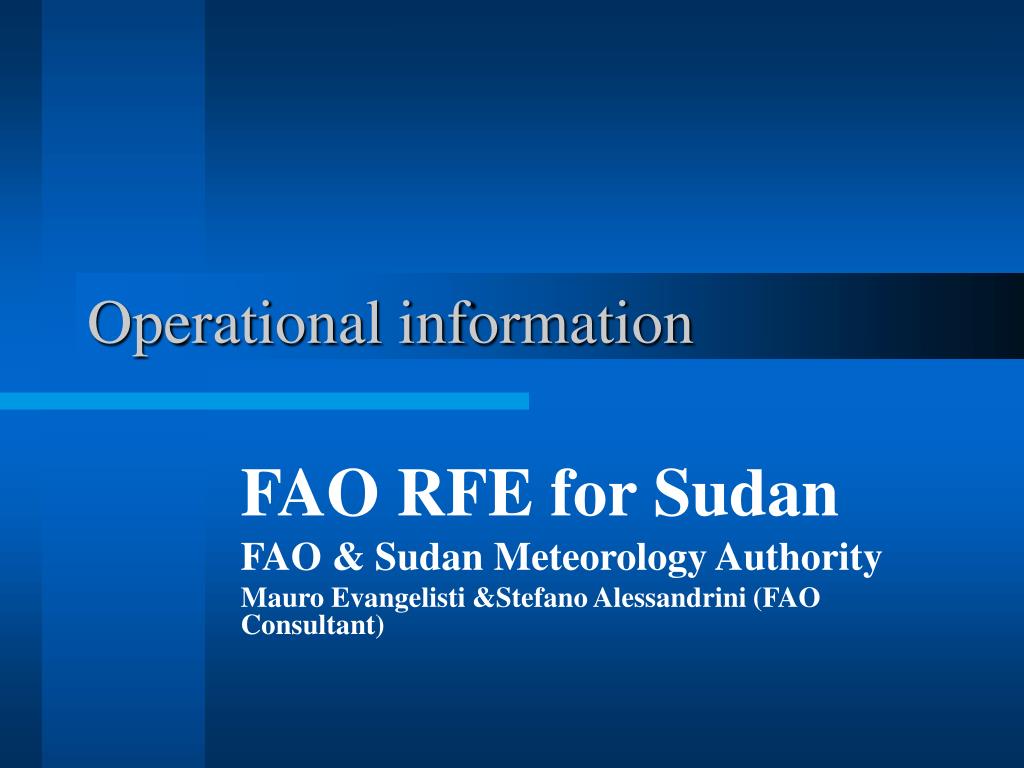 Operational information

FAO RFE for Sudan

FAO & Sudan Meteorology Authority

Mauro Evangelisti &Stefano Alessandrini (FAO Consultant)